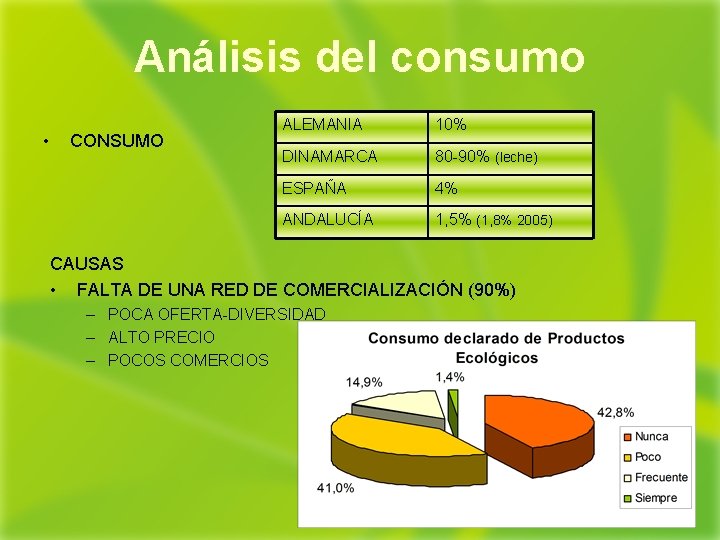 Análisis del consumo

• CONSUMO

| ALEMANIA | 10% |
|---|---|
| DINAMARCA | 80-90% (leche) |
| ESPAÑA | 4% |
| ANDALUCÍA | 1,5% (1,8% 2005) |

CAUSAS

• FALTA DE UNA RED DE COMERCIALIZACIÓN (90%)
– POCA OFERTA-DIVERSIDAD
– ALTO PRECIO
– POCOS COMERCIOS

Consumo declarado de Productos Ecológicos

14,9%
1,4%
42,8%
41,0%

Nunca
Poco
Frecuente
Siempre